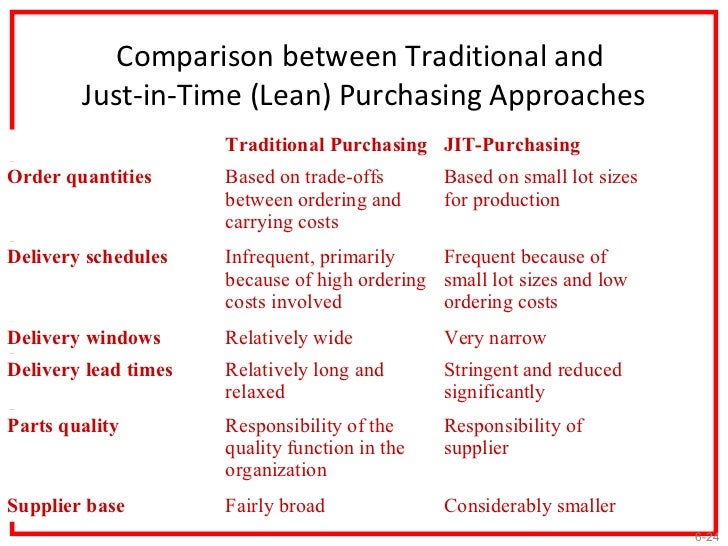 Comparison between Traditional and Just-in-Time (Lean) Purchasing Approaches

| | Traditional Purchasing | JIT-Purchasing |
|---|---|---|
| Order quantities | Based on trade-offs between ordering and carrying costs | Based on small lot sizes for production |
| Delivery schedules | Infrequent, primarily because of high ordering costs involved | Frequent because of small lot sizes and low ordering costs |
| Delivery windows | Relatively wide | Very narrow |
| Delivery lead times | Relatively long and relaxed | Stringent and reduced significantly |
| Parts quality | Responsibility of the quality function in the organization | Responsibility of supplier |
| Supplier base | Fairly broad | Considerably smaller |

6-24